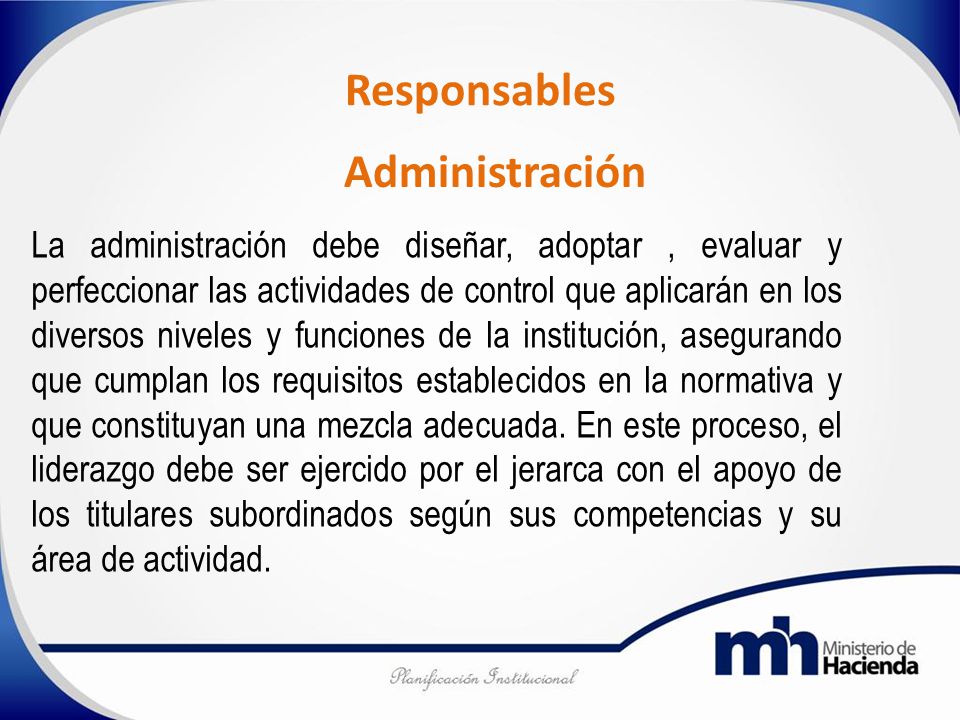 Responsables

Administración

La administración debe diseñar, adoptar , evaluar y perfeccionar las actividades de control que aplicarán en los diversos niveles y funciones de la institución, asegurando que cumplan los requisitos establecidos en la normativa y que constituyan una mezcla adecuada. En este proceso, el liderazgo debe ser ejercido por el jerarca con el apoyo de los titulares subordinados según sus competencias y su área de actividad.

Planificación Institucional

mh Ministerio de Hacienda